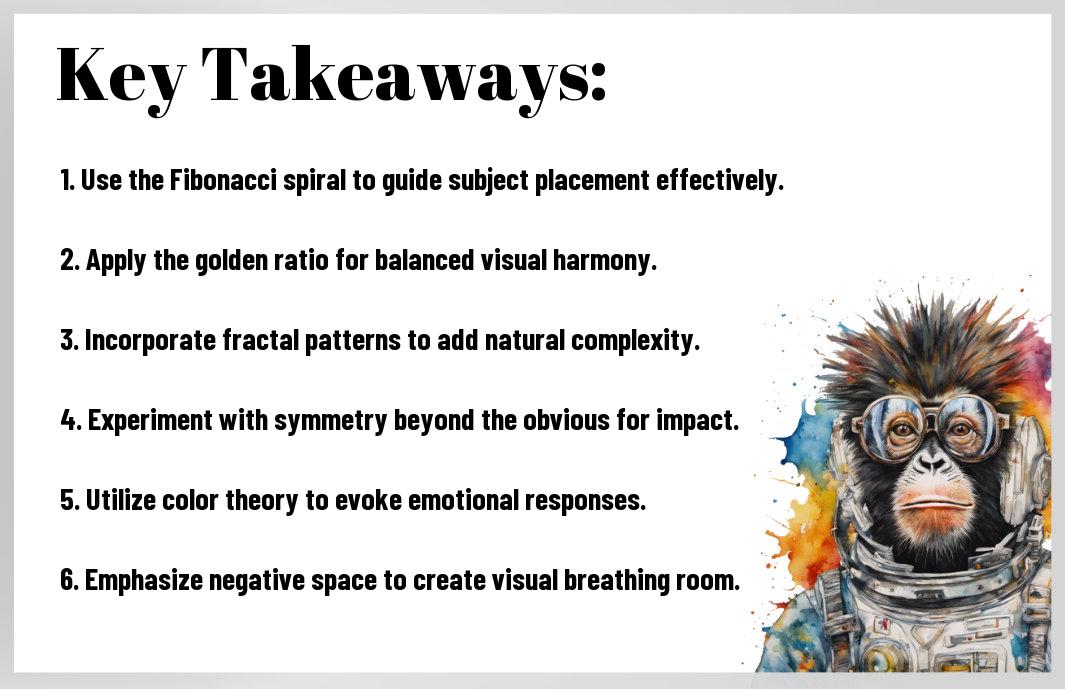 Key Takeaways:

1. Use the Fibonacci spiral to guide subject placement effectively.

2. Apply the golden ratio for balanced visual harmony.

3. Incorporate fractal patterns to add natural complexity.

4. Experiment with symmetry beyond the obvious for impact.

5. Utilize color theory to evoke emotional responses.

6. Emphasize negative space to create visual breathing room.